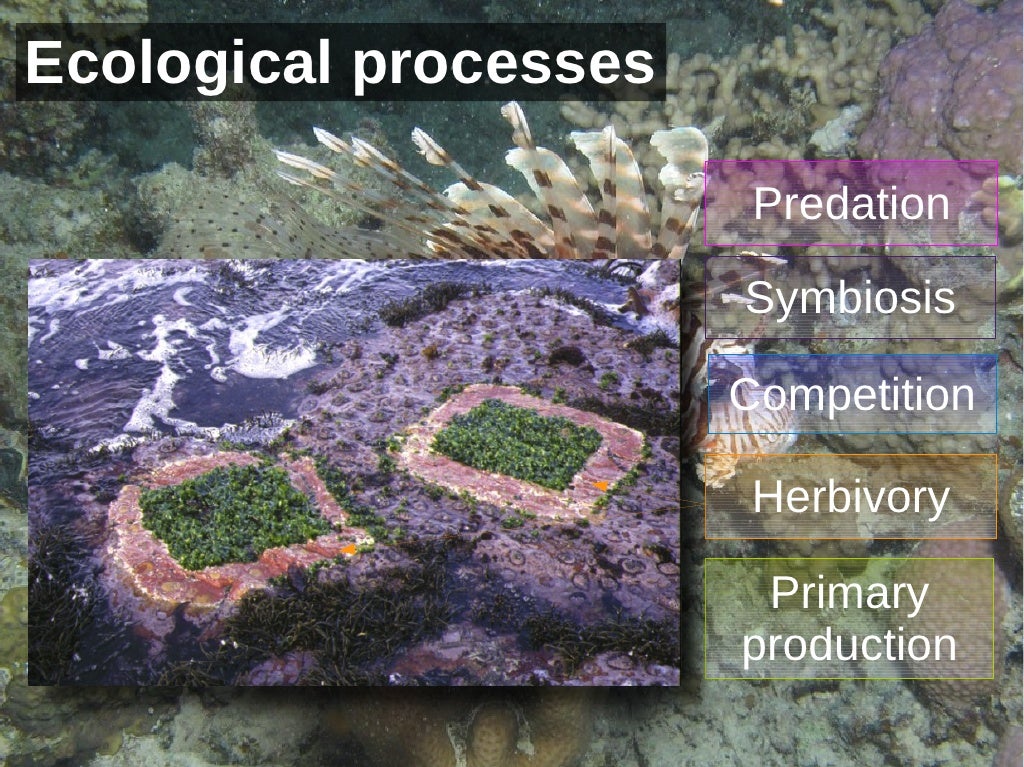 Ecological processes

Predation

Symbiosis

Competition

Herbivory

Primary production